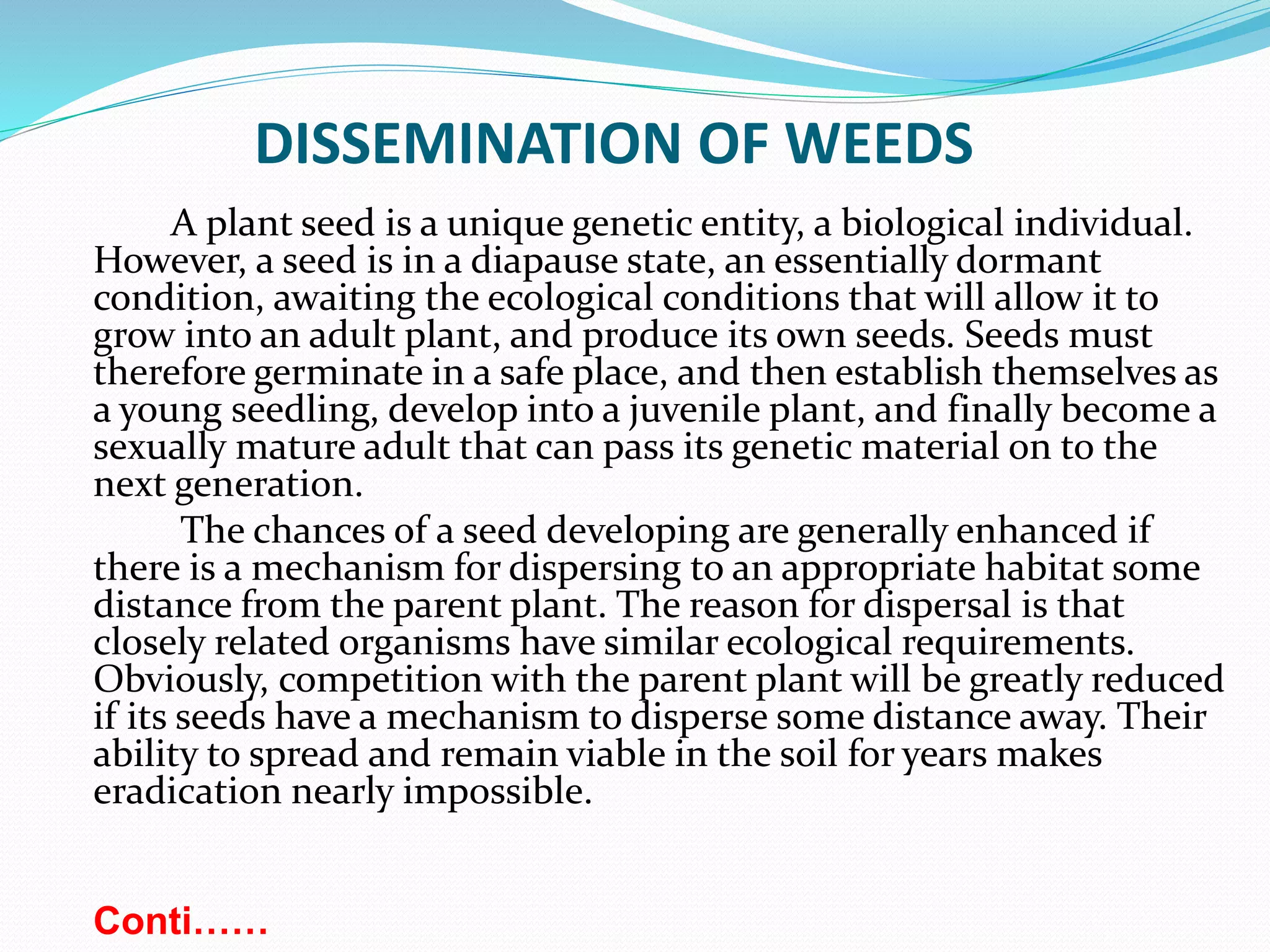 DISSEMINATION OF WEEDS

A plant seed is a unique genetic entity, a biological individual. However, a seed is in a diapause state, an essentially dormant condition, awaiting the ecological conditions that will allow it to grow into an adult plant, and produce its own seeds. Seeds must therefore germinate in a safe place, and then establish themselves as a young seedling, develop into a juvenile plant, and finally become a sexually mature adult that can pass its genetic material on to the next generation.

The chances of a seed developing are generally enhanced if there is a mechanism for dispersing to an appropriate habitat some distance from the parent plant. The reason for dispersal is that closely related organisms have similar ecological requirements. Obviously, competition with the parent plant will be greatly reduced if its seeds have a mechanism to disperse some distance away. Their ability to spread and remain viable in the soil for years makes eradication nearly impossible.

Conti……